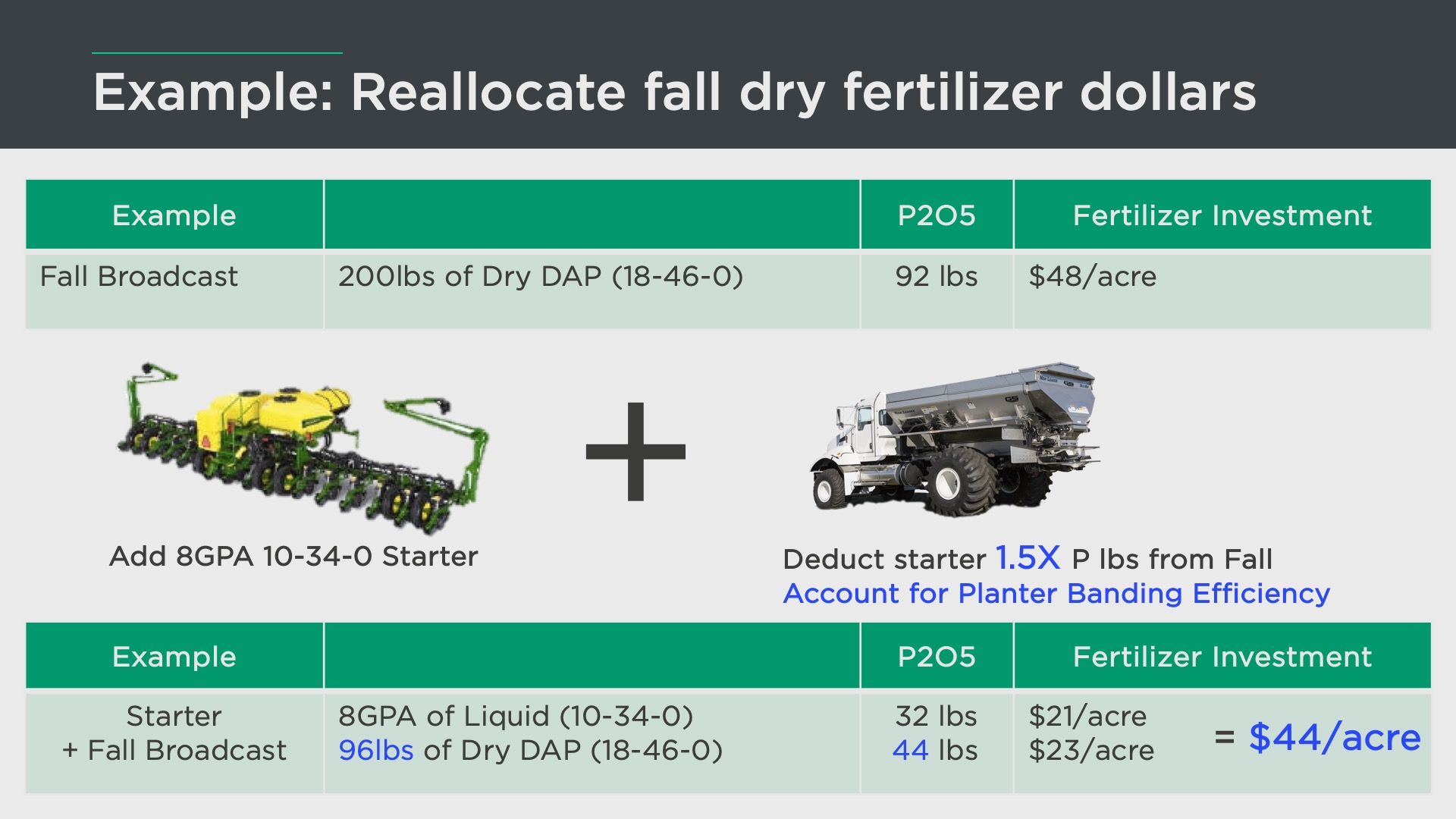 Example: Reallocate fall dry fertilizer dollars

| Example | | P2O5 | Fertilizer Investment |
|---|---|---|---|
| Fall Broadcast | 200lbs of Dry DAP (18-46-0) | 92 lbs | \$48/acre |

Add 8GPA 10-34-0 Starter

+

Deduct starter 1.5X P lbs from Fall
Account for Planter Banding Efficiency

| Example | | P2O5 | Fertilizer Investment |
|---|---|---|---|
| Starter + Fall Broadcast | 8GPA of Liquid (10-34-0) 96lbs of Dry DAP (18-46-0) | 32 lbs 44 lbs | \$21/acre \$23/acre = \$44/acre |